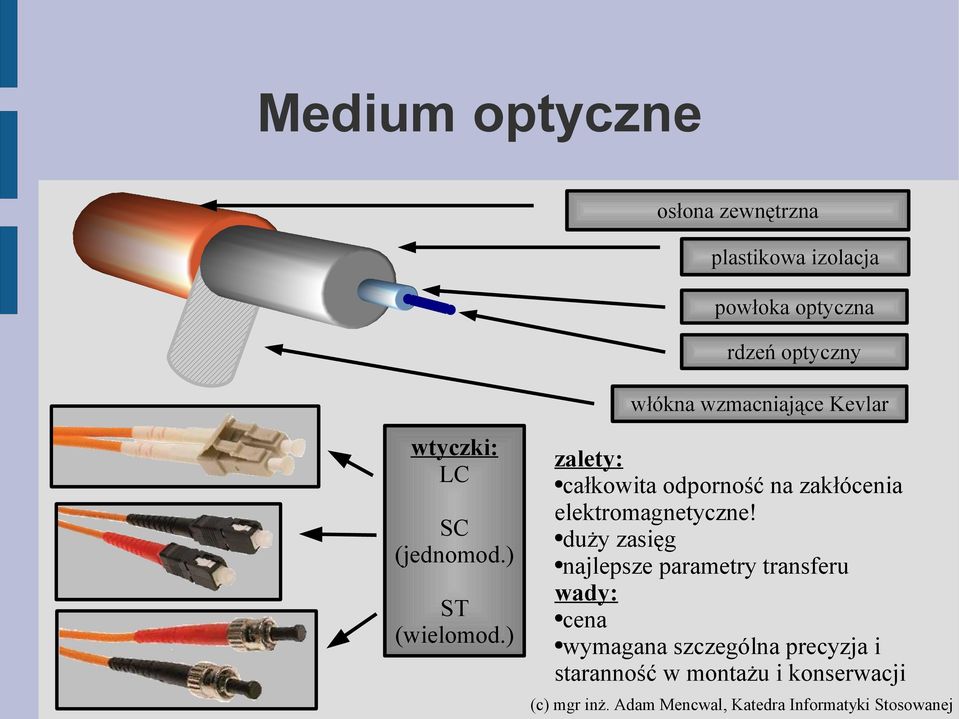 Medium optyczne

osłona zewnętrzna

plastikowa izolacja

powłoka optyczna

rdzeń optyczny

włókna wzmacniające Kevlar

wtyczki:
LC

SC
(jednomod.)

ST
(wielomod.)

zalety:
•całkowita odporność na zakłócenia elektromagnetyczne!
•duży zasięg
•najlepsze parametry transferu
wady:
•cena
•wymagana szczególna precyzja i staranność w montażu i konserwacji

(c) mgr inż. Adam Mencwal, Katedra Informatyki Stosowanej